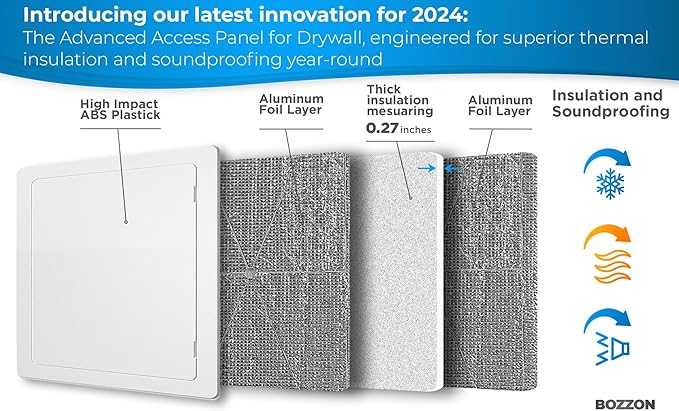 Introducing our latest innovation for 2024:
The Advanced Access Panel for Drywall, engineered for superior thermal insulation and soundproofing year-round

High Impact ABS Plastick

Aluminum Foil Layer

Thick insulation mesuaring 0.27 inches

Aluminum Foil Layer

Insulation and Soundproofing

BOZZON